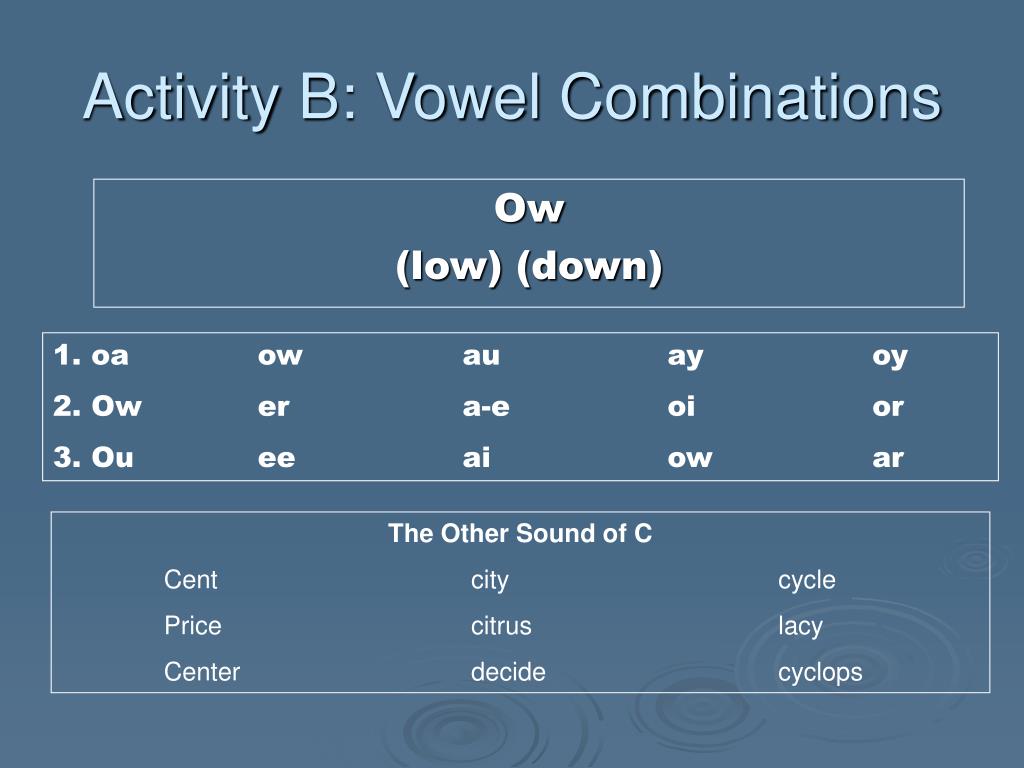 Activity B: Vowel Combinations

Ow
(low) (down)

| 1. oa | ow | au | ay | oy |
|---|---|---|---|---|
| 2. Ow | er | a-e | oi | or |
| 3. Ou | ee | ai | ow | ar |

The Other Sound of C

| Cent | city | cycle |
|---|---|---|
| Price | citrus | lacy |
| Center | decide | cyclops |